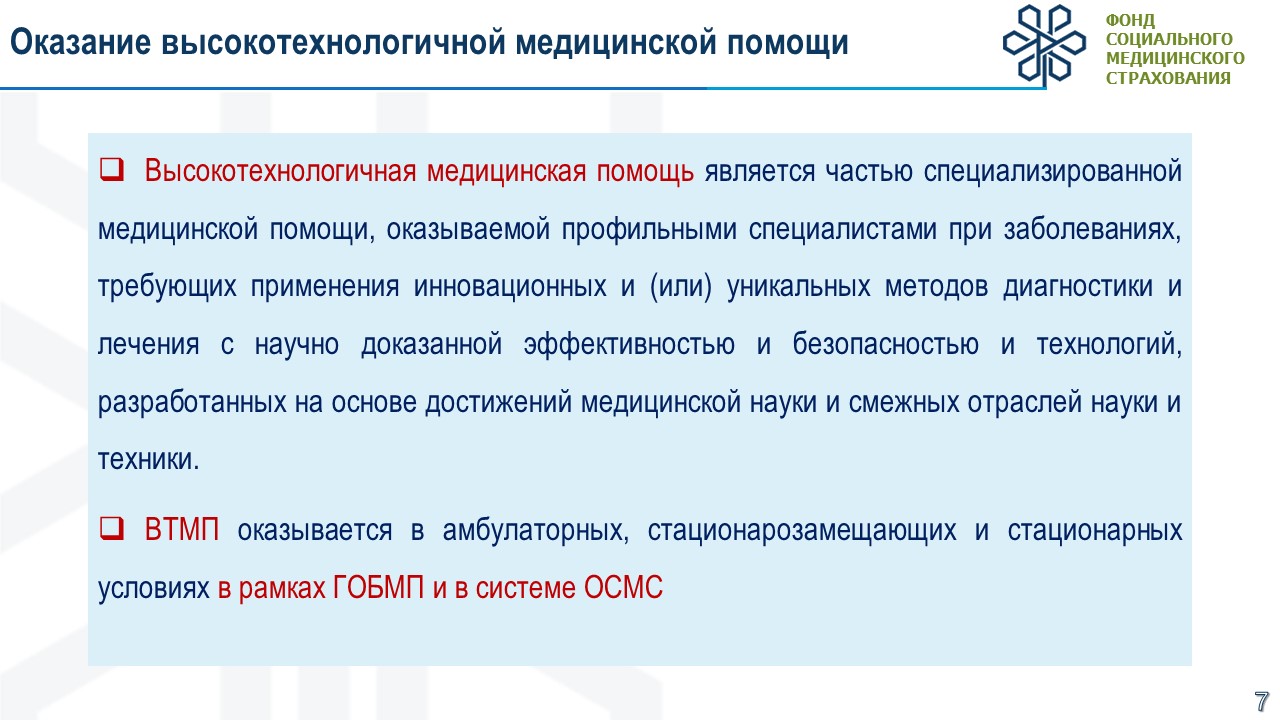 Оказание высокотехнологичной медицинской помощи

ФОНД
СОЦИАЛЬНОГО
МЕДИЦИНСКОГО
СТРАХОВАНИЯ

❑ Высокотехнологичная медицинская помощь является частью специализированной медицинской помощи, оказываемой профильными специалистами при заболеваниях, требующих применения инновационных и (или) уникальных методов диагностики и лечения с научно доказанной эффективностью и безопасностью и технологий, разработанных на основе достижений медицинской науки и смежных отраслей науки и техники.

❑ ВТМП оказывается в амбулаторных, стационарозамещающих и стационарных условиях в рамках ГОБМП и в системе ОСМС

7